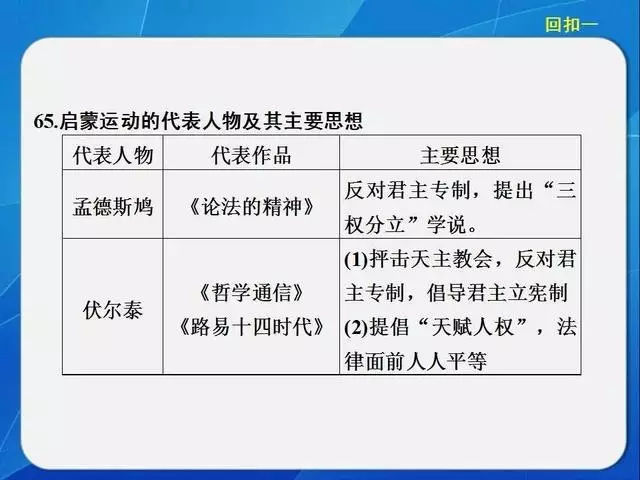 回扣一

65.启蒙运动的代表人物及其主要思想

| 代表人物 | 代表作品 | 主要思想 |
|---|---|---|
| 孟德斯鸠 | 《论法的精神》 | 反对君主专制，提出“三权分立”学说。 |
| 伏尔泰 | 《哲学通信》《路易十四时代》 | (1)抨击天主教会，反对君主专制，倡导君主立宪制 (2)提倡“天赋人权”，法律面前人人平等 |